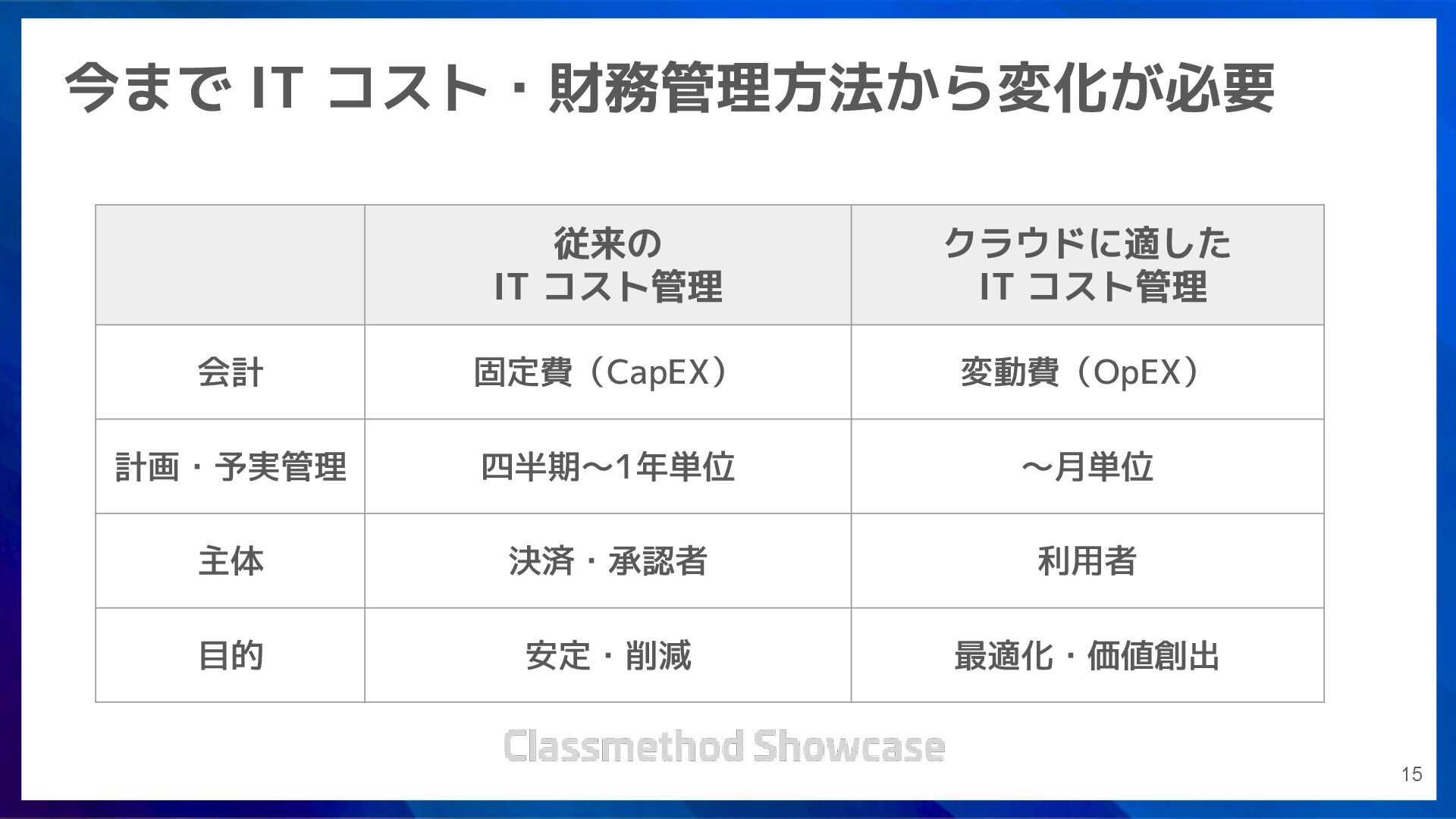 今まで IT コスト・財務管理方法から変化が必要

| | 従来の IT コスト管理 | クラウドに適した IT コスト管理 |
|---|---|---|
| 会計 | 固定費（CapEX） | 変動費（OpEX） |
| 計画・予実管理 | 四半期〜1年単位 | 〜月単位 |
| 主体 | 決済・承認者 | 利用者 |
| 目的 | 安定・削減 | 最適化・価値創出 |

Classmethod Showcase

15